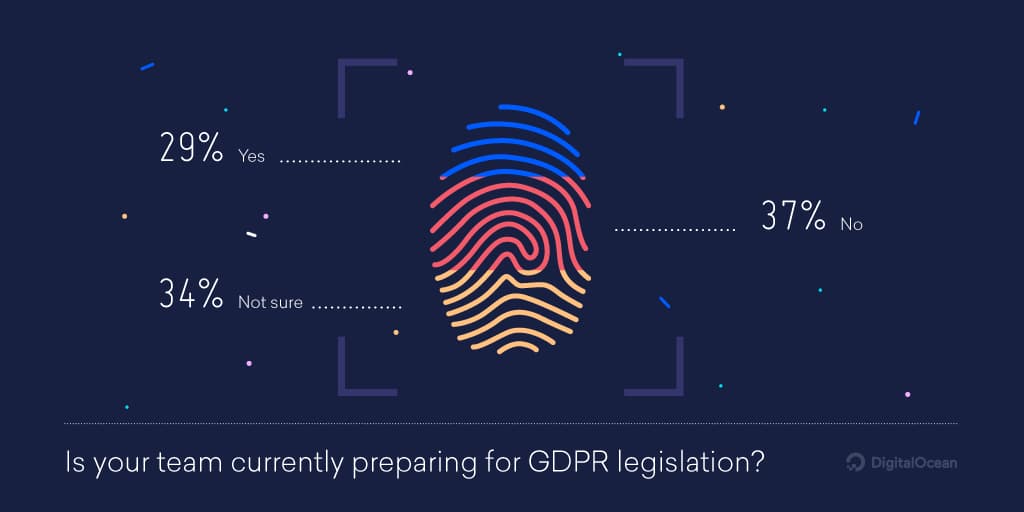 29% Yes

37% No

34% Not sure

Is your team currently preparing for GDPR legislation?

DigitalOcean